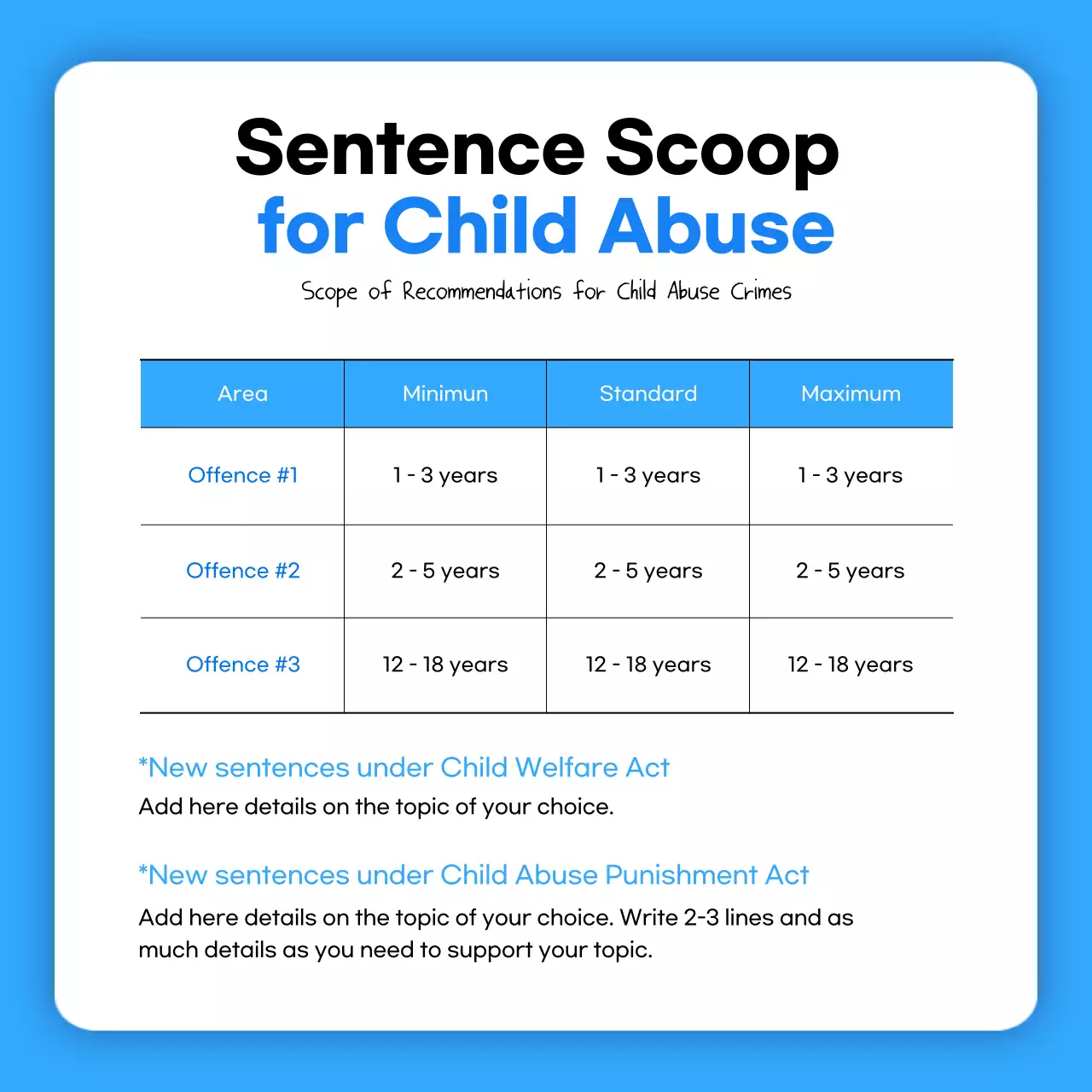 Sentence Scoop
for Child Abuse

Scope of Recommendations for Child Abuse Crimes

| Area | Minimun | Standard | Maximum |
|---|---|---|---|
| Offence #1 | 1 - 3 years | 1 - 3 years | 1 - 3 years |
| Offence #2 | 2 - 5 years | 2 - 5 years | 2 - 5 years |
| Offence #3 | 12 - 18 years | 12 - 18 years | 12 - 18 years |

*New sentences under Child Welfare Act
Add here details on the topic of your choice.

*New sentences under Child Abuse Punishment Act
Add here details on the topic of your choice. Write 2-3 lines and as much details as you need to support your topic.